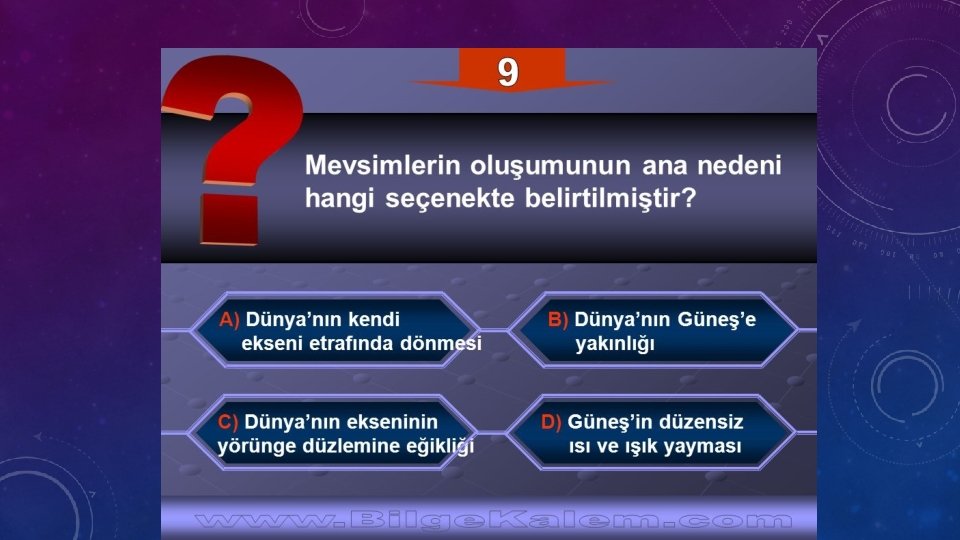 9

Mevsimlerin oluşumunun ana nedeni hangi seçenekte belirtilmiştir?

A) Dünya'nın kendi ekseni etrafında dönmesi

B) Dünya'nın Güneş'e yakınlığı

C) Dünya'nın ekseninin yörünge düzlemine eğikliği

D) Güneş'in düzensiz ısı ve ışık yayması

www.BilgeKalem.com